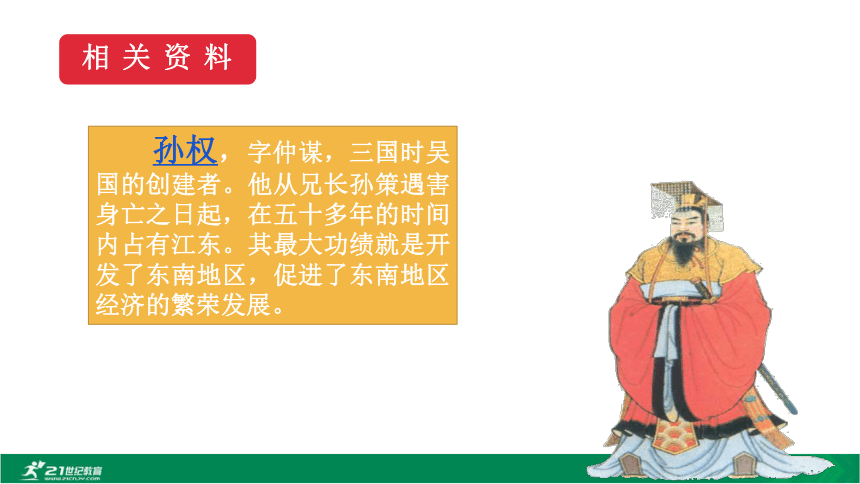 相关资料

孙权，字仲谋，三国时吴国的创建者。他从兄长孙策遇害身亡之日起，在五十多年的时间内占有江东。其最大功绩就是开发了东南地区，促进了东南地区经济的繁荣发展。

21世纪教育